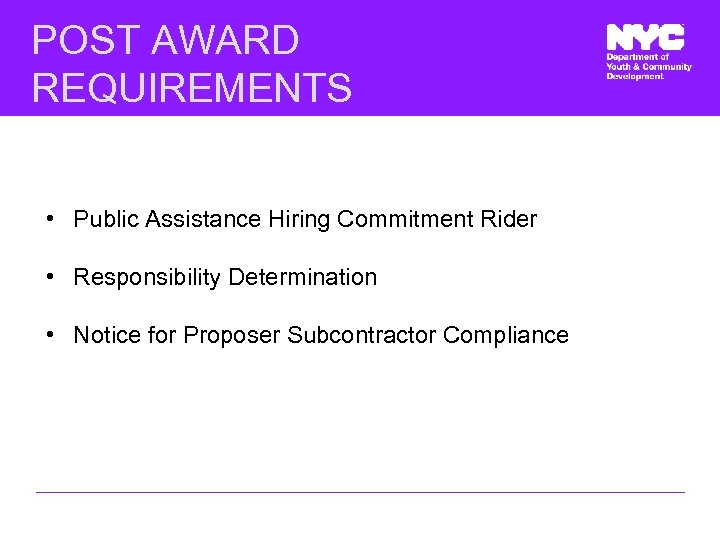 POST AWARD REQUIREMENTS

NYC
Department of Youth & Community Development

• Public Assistance Hiring Commitment Rider

• Responsibility Determination

• Notice for Proposer Subcontractor Compliance